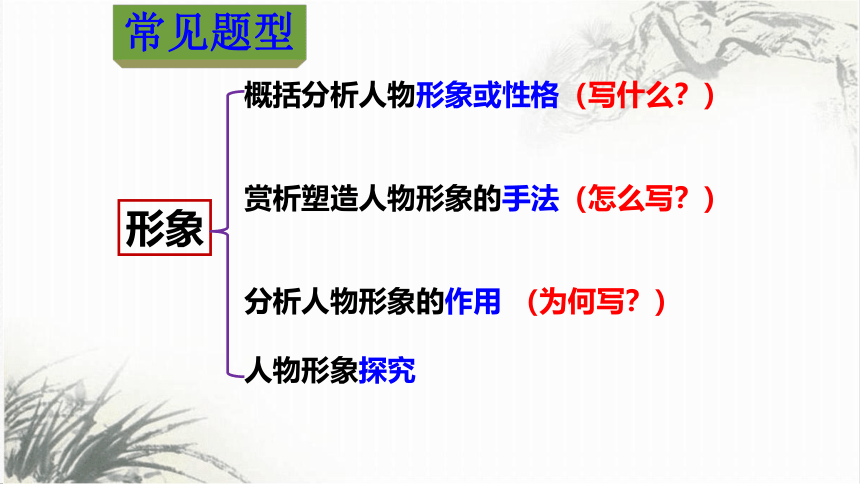 常见题型

形象

概括分析人物形象或性格（写什么？）

赏析塑造人物形象的手法（怎么写？）

分析人物形象的作用 （为何写？）

人物形象探究